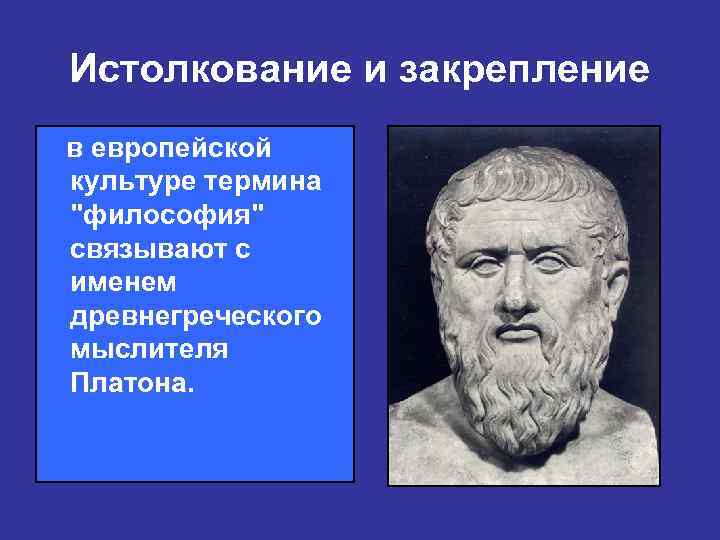 Истолкование и закрепление

в европейской культуре термина "философия" связывают с именем древнегреческого мыслителя Платона.